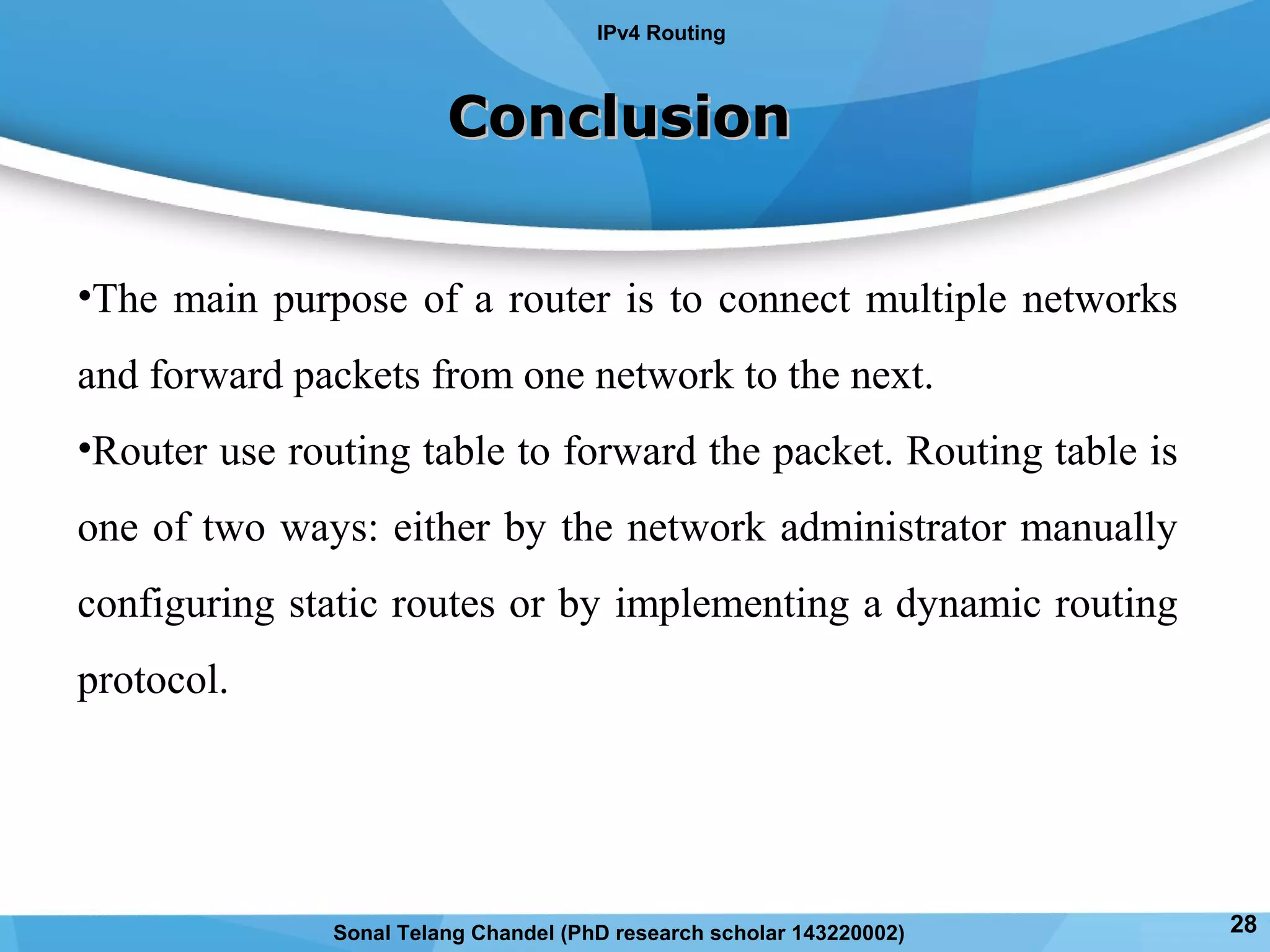 IPv4 Routing

Conclusion

•The main purpose of a router is to connect multiple networks and forward packets from one network to the next.

•Router use routing table to forward the packet. Routing table is one of two ways: either by the network administrator manually configuring static routes or by implementing a dynamic routing protocol.

Sonal Telang Chandel (PhD research scholar 143220002)

28